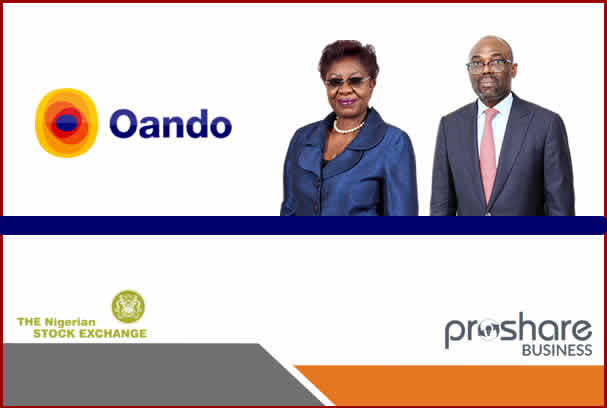 Oando

THE Nigerian
STOCK EXCHANGE

proshare
BUSINESS